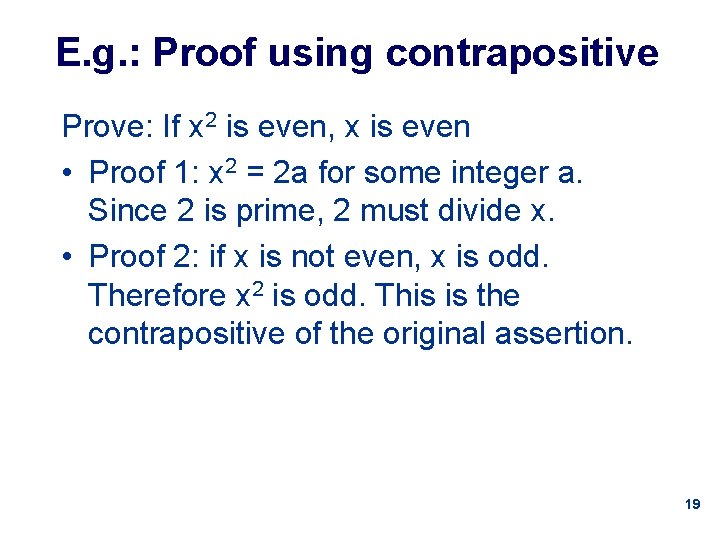 E.g.: Proof using contrapositive

Prove: If $x^2$ is even, x is even

• Proof 1: $x^2 = 2a$ for some integer a. Since 2 is prime, 2 must divide x.

• Proof 2: if x is not even, x is odd. Therefore $x^2$ is odd. This is the contrapositive of the original assertion.

19